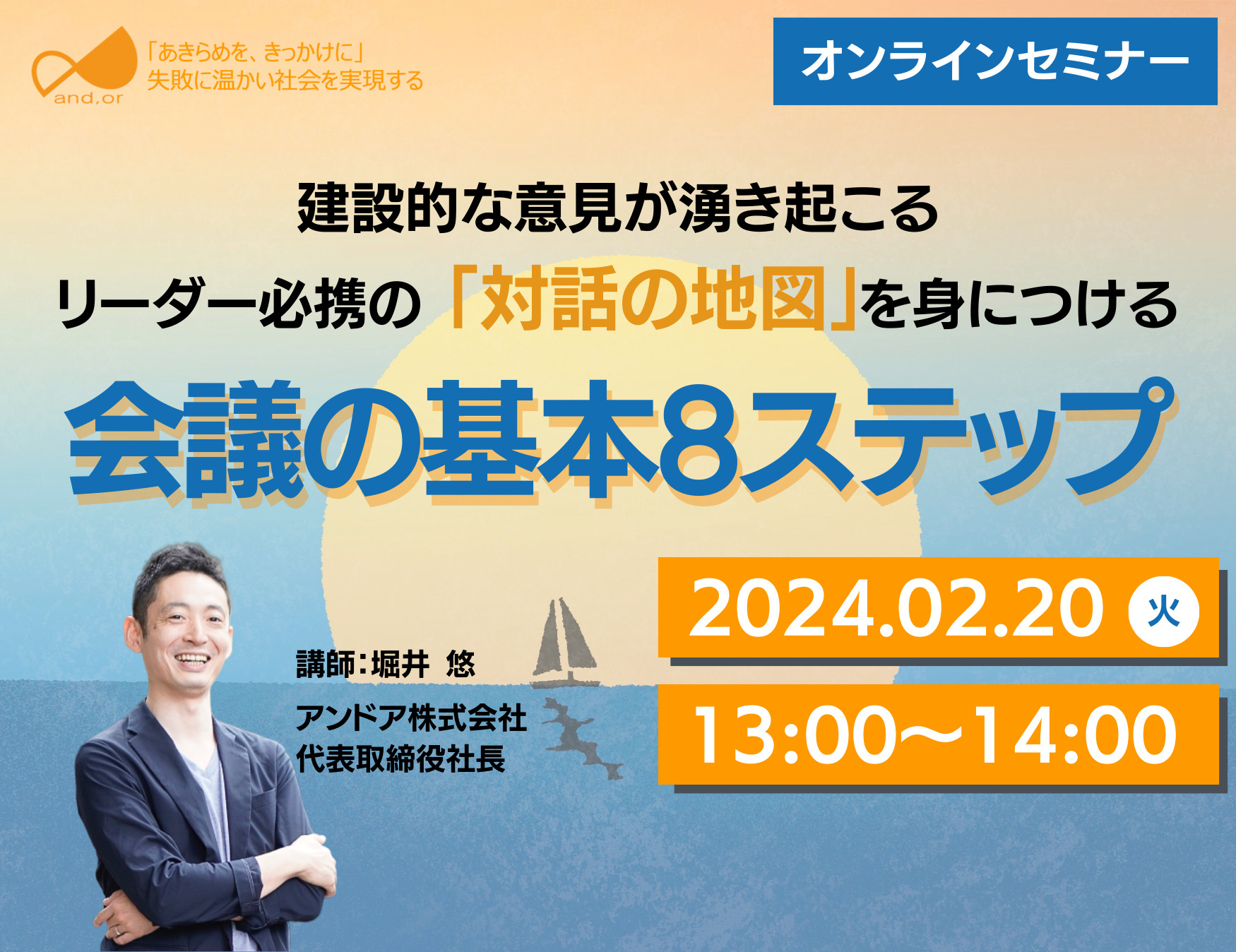 and,or

「あきらめを、きっかけに」
失敗に温かい社会を実現する

オンラインセミナー

建設的な意見が湧き起こる
リーダー必携の「対話の地図」を身につける

会議の基本8ステップ

講師：堀井 悠

アンドア株式会社
代表取締役社長

2024.02.20 火

13:00〜14:00